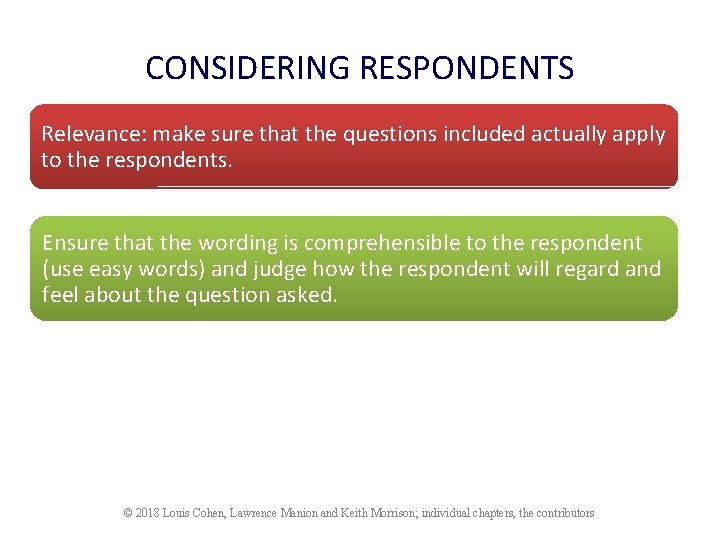 CONSIDERING RESPONDENTS

Relevance: make sure that the questions included actually apply to the respondents.

Ensure that the wording is comprehensible to the respondent (use easy words) and judge how the respondent will regard and feel about the question asked.

© 2018 Louis Cohen, Lawrence Manion and Keith Morrison; individual chapters, the contributors